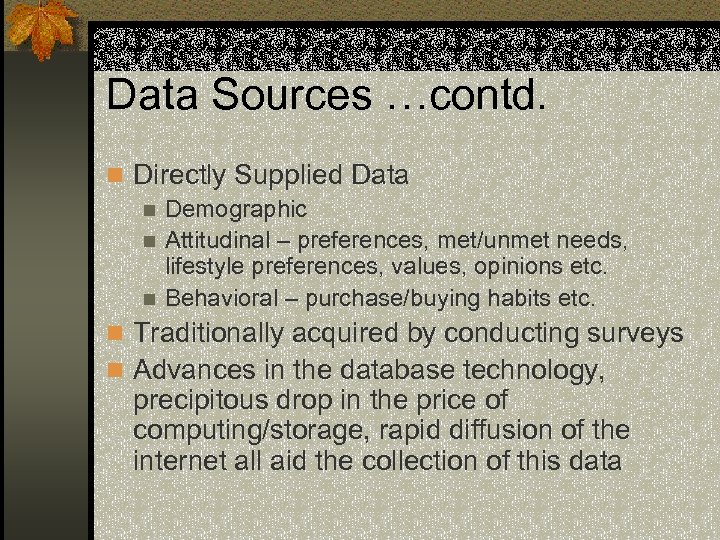 Data Sources …contd.

Directly Supplied Data

Demographic

Attitudinal – preferences, met/unmet needs, lifestyle preferences, values, opinions etc.

Behavioral – purchase/buying habits etc.

Traditionally acquired by conducting surveys

Advances in the database technology, precipitous drop in the price of computing/storage, rapid diffusion of the internet all aid the collection of this data